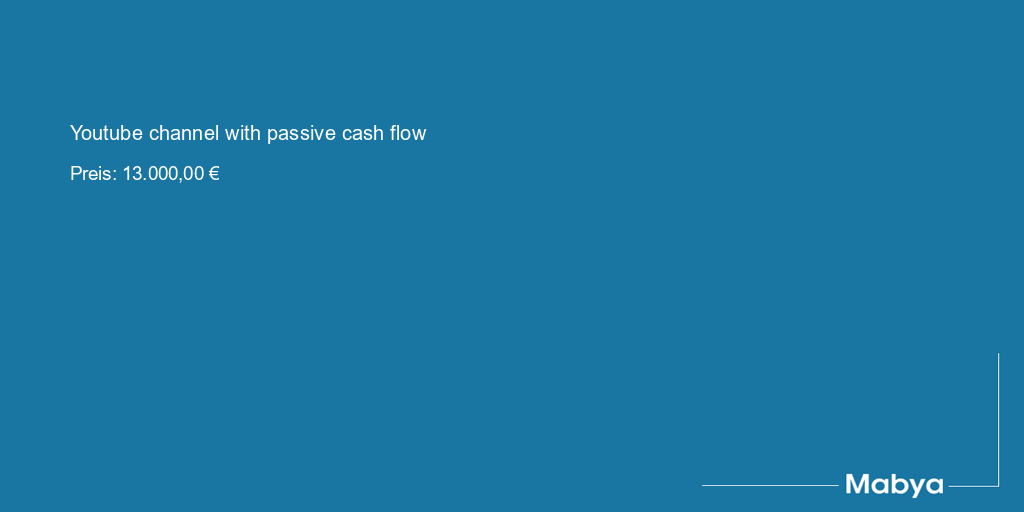 Youtube channel with passive cash flow

Preis: 13.000,00 €

Mabya